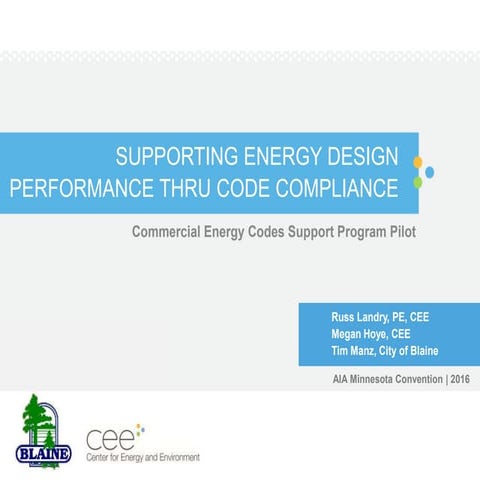 SUPPORTING ENERGY DESIGN PERFORMANCE THRU CODE COMPLIANCE

Commercial Energy Codes Support Program Pilot

Russ Landry, PE, CEE
Megan Hoye, CEE
Tim Manz, City of Blaine

AIA Minnesota Convention | 2016

BLAINE

cee
Center for Energy and Environment